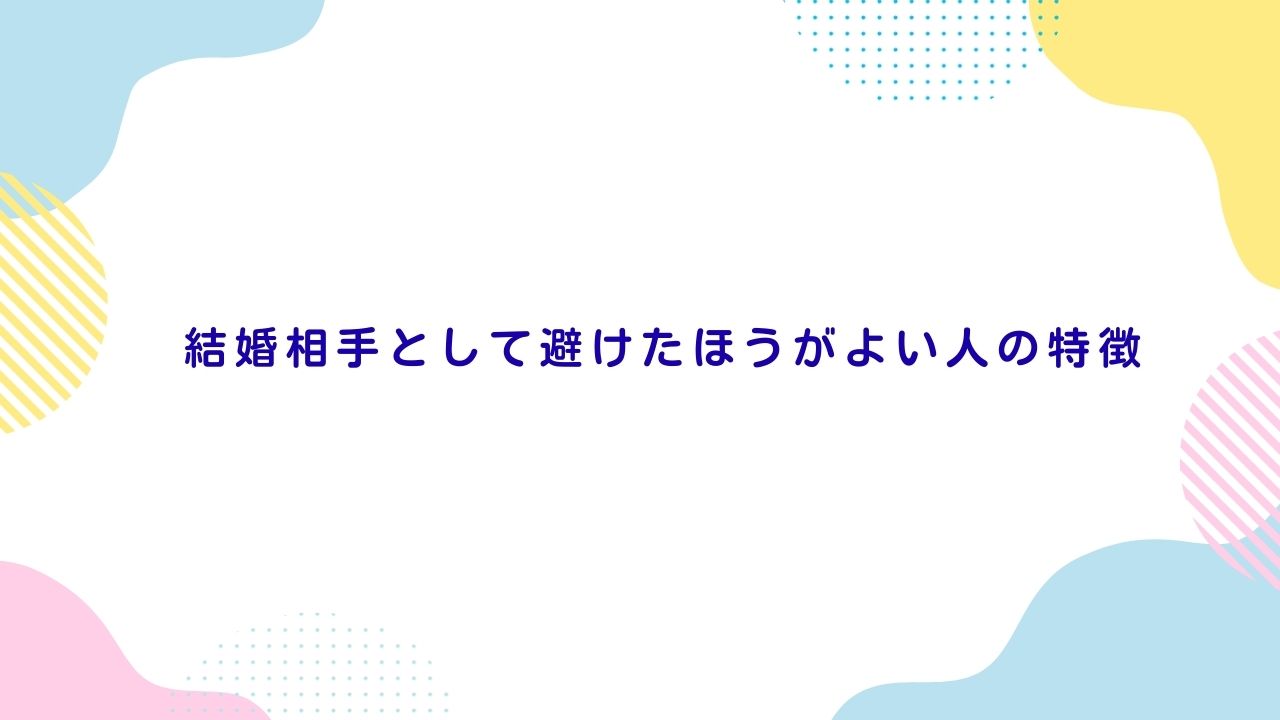 結婚相手として避けたほうがよい人の特徴